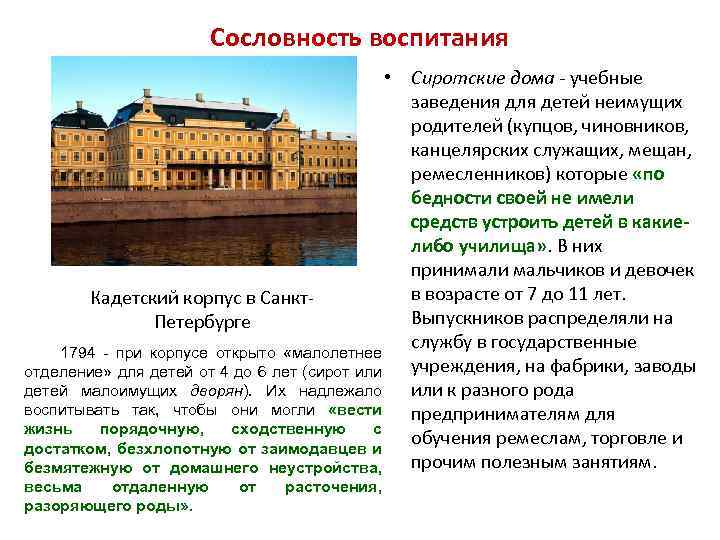 Сословность воспитания

Кадетский корпус в Санкт-Петербурге

1794 - при корпусе открыто «малолетнее отделение» для детей от 4 до 6 лет (сирот или детей малоимущих дворян). Их надлежало воспитывать так, чтобы они могли «вести жизнь порядочную, сходственную с достатком, безхлопотную от заимодавцев и безмятежную от домашнего неустройства, весьма отдаленную от расточения, разоряющего роды».

• Сиротские дома - учебные заведения для детей неимущих родителей (купцов, чиновников, канцелярских служащих, мещан, ремесленников) которые «по бедности своей не имели средств устроить детей в какие-либо училища». В них принимали мальчиков и девочек в возрасте от 7 до 11 лет. Выпускников распределяли на службу в государственные учреждения, на фабрики, заводы или к разного рода предпринимателям для обучения ремеслам, торговле и прочим полезным занятиям.